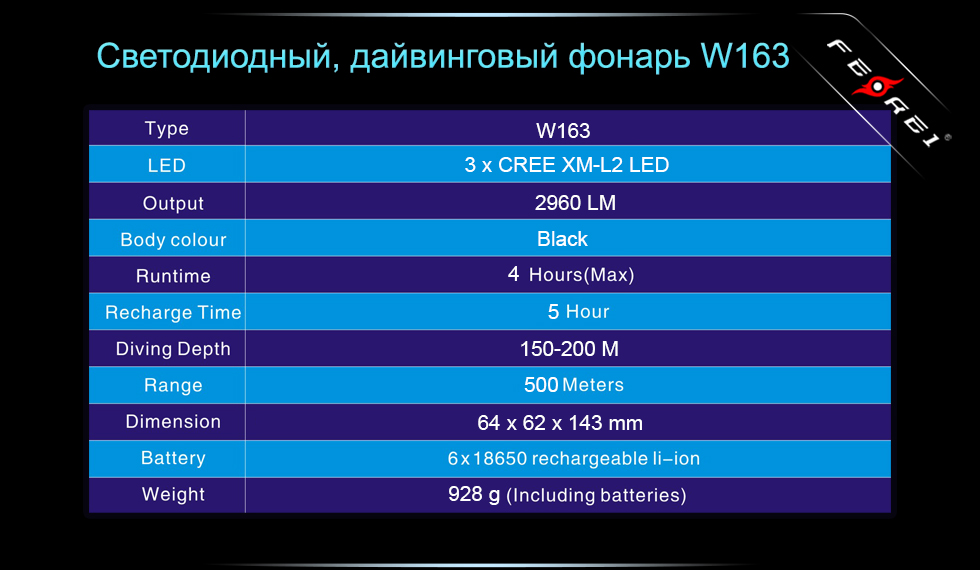 Светодиодный, дайвинговый фонарь W163

FEREI

| Type | W163 |
|---|---|
| LED | 3 x CREE XM-L2 LED |
| Output | 2960 LM |
| Body colour | Black |
| Runtime | 4 Hours(Max) |
| Recharge Time | 5 Hour |
| Diving Depth | 150-200 M |
| Range | 500 Meters |
| Dimension | 64 x 62 x 143 mm |
| Battery | 6x18650 rechargeable li-ion |
| Weight | 928 g (Including batteries) |